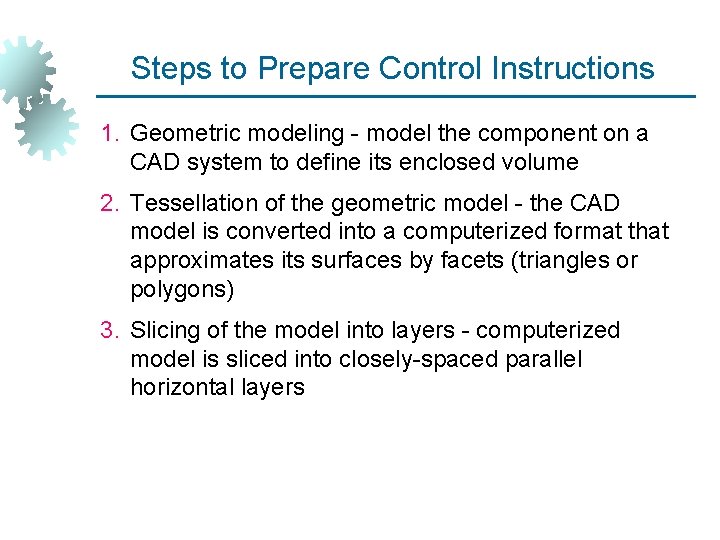 Steps to Prepare Control Instructions

1. Geometric modeling - model the component on a CAD system to define its enclosed volume

2. Tessellation of the geometric model - the CAD model is converted into a computerized format that approximates its surfaces by facets (triangles or polygons)

3. Slicing of the model into layers - computerized model is sliced into closely-spaced parallel horizontal layers